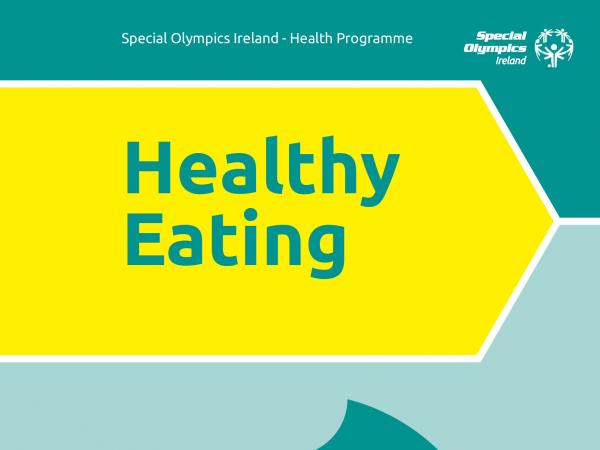 Special Olympics Ireland - Health Programme

Special Olympics Ireland

Healthy Eating